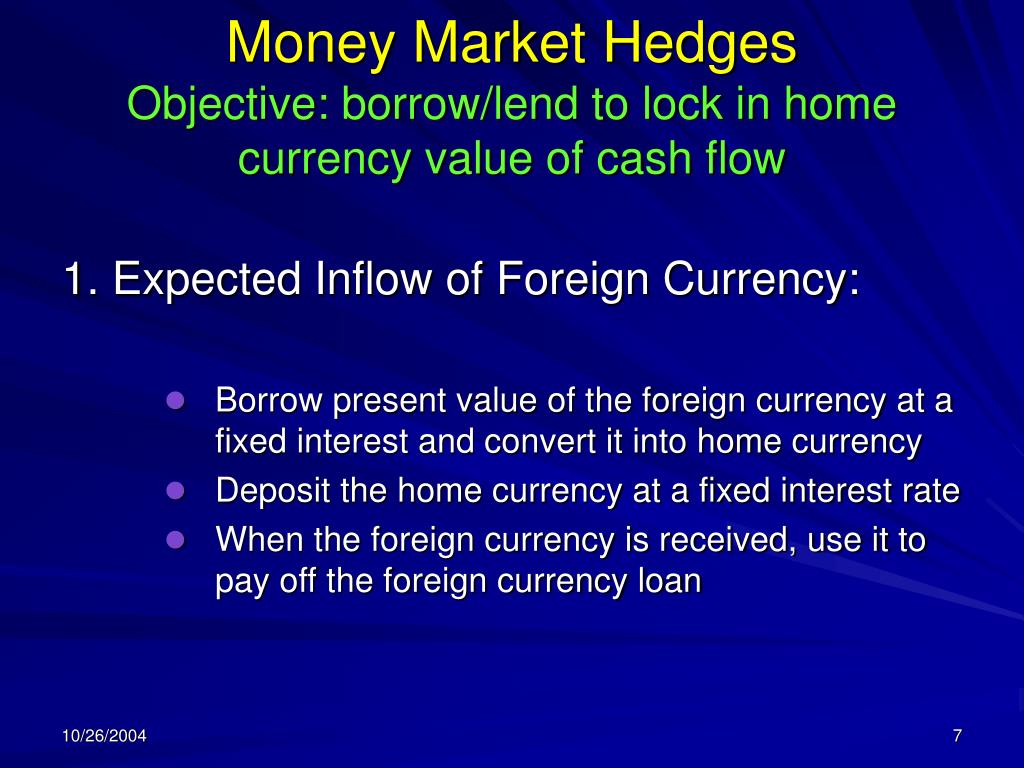 Money Market Hedges
Objective: borrow/lend to lock in home currency value of cash flow

1. Expected Inflow of Foreign Currency:

- Borrow present value of the foreign currency at a fixed interest and convert it into home currency
- Deposit the home currency at a fixed interest rate
- When the foreign currency is received, use it to pay off the foreign currency loan

10/26/2004

7